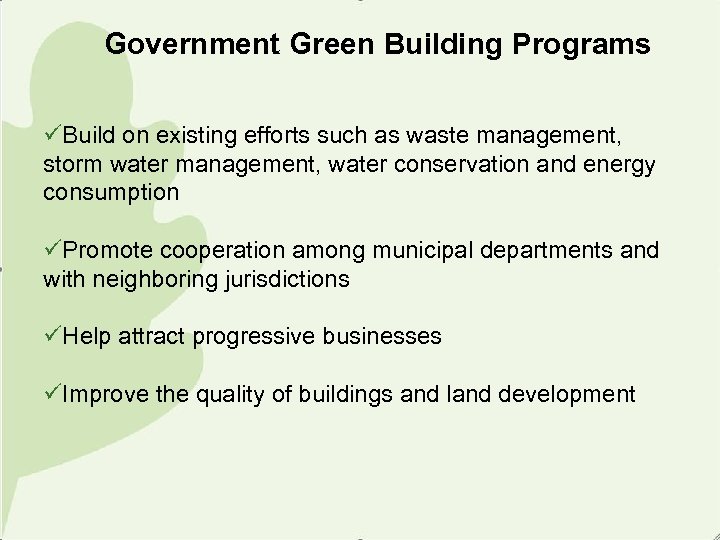 Government Green Building Programs

✓Build on existing efforts such as waste management, storm water management, water conservation and energy consumption

✓Promote cooperation among municipal departments and with neighboring jurisdictions

✓Help attract progressive businesses

✓Improve the quality of buildings and land development